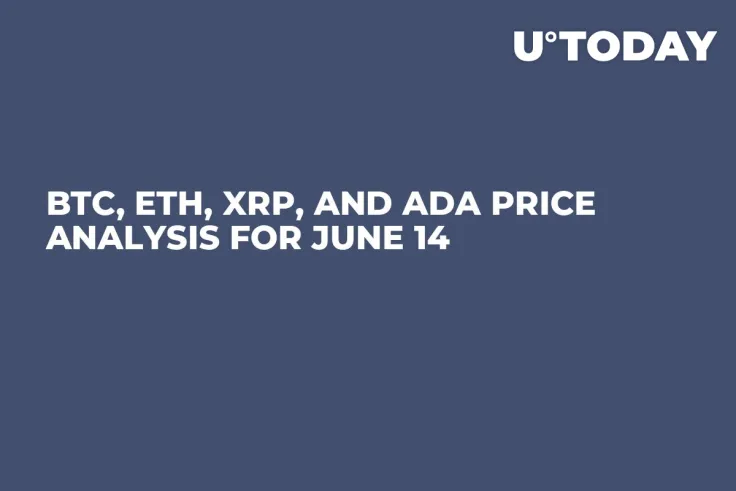 U°TODAY

BTC, ETH, XRP, AND ADA PRICE ANALYSIS FOR JUNE 14